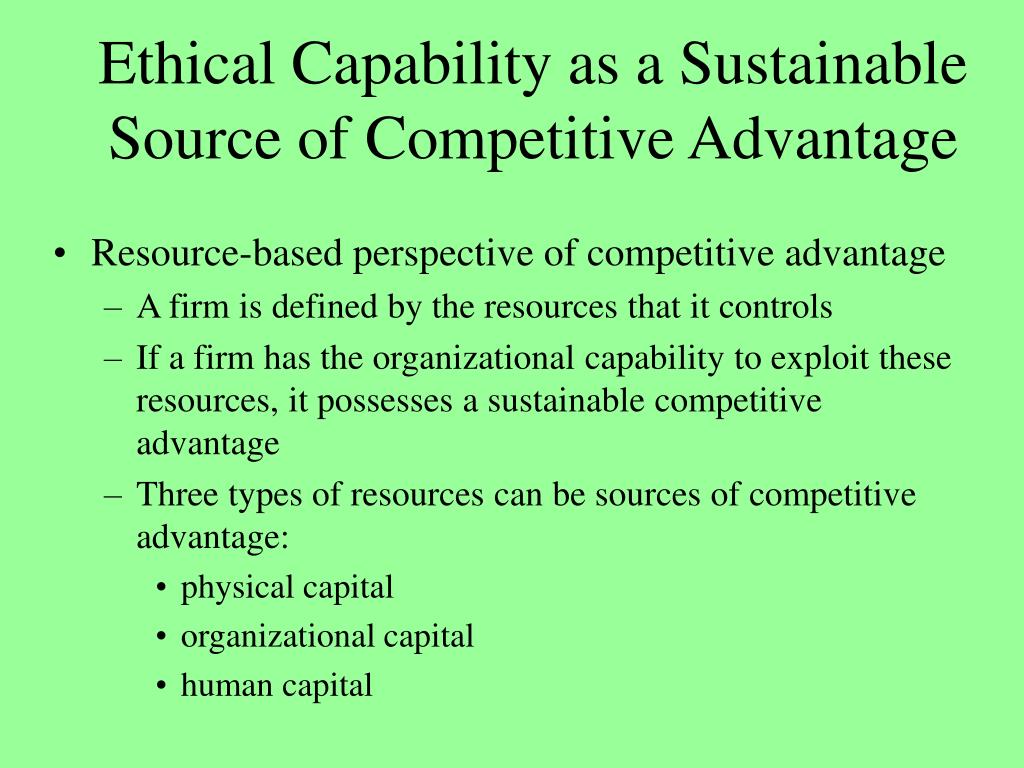 Ethical Capability as a Sustainable Source of Competitive Advantage

• Resource-based perspective of competitive advantage
– A firm is defined by the resources that it controls
– If a firm has the organizational capability to exploit these resources, it possesses a sustainable competitive advantage
– Three types of resources can be sources of competitive advantage:
• physical capital
• organizational capital
• human capital